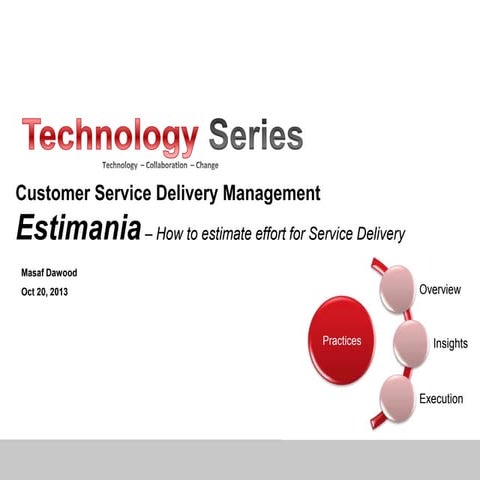 Technology Series

Technology – Collaboration – Change

Customer Service Delivery Management

Estimania – How to estimate effort for Service Delivery

Masaf Dawood

Oct 20, 2013

Practices

Overview

Insights

Execution